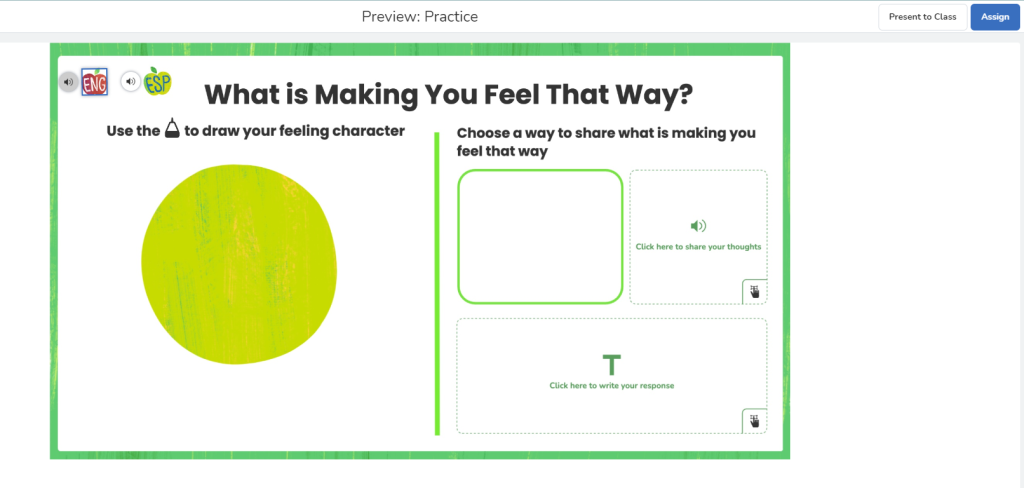 Preview: Practice

Present to Class

Assign

ENG

ESP

What is Making You Feel That Way?

Use the to draw your feeling character

Choose a way to share what is making you feel that way

Click here to share your thoughts

T

Click here to write your response